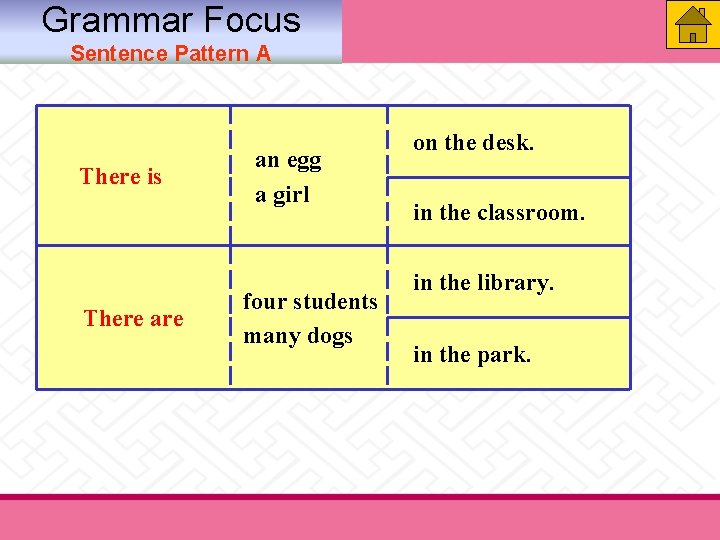 Grammar Focus
Sentence Pattern A

| | | |
|---|---|---|
| There is | an egg<br>a girl | on the desk. |
| | | in the classroom. |
| There are | four students<br>many dogs | in the library. |
| | | in the park. |